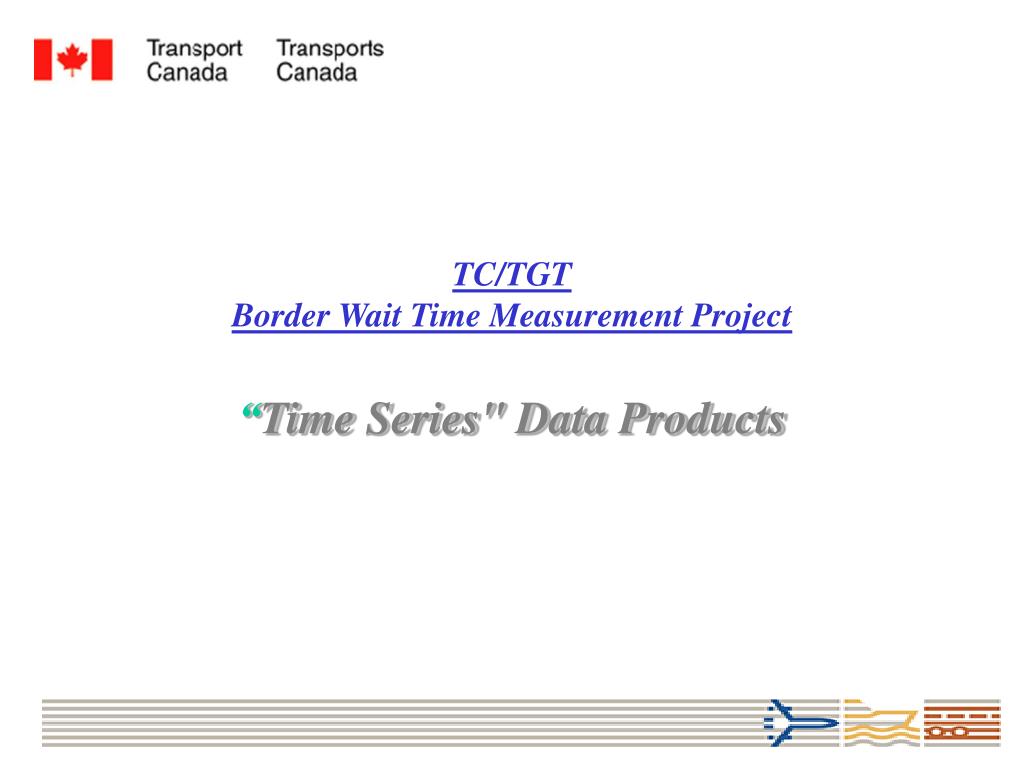 Transport Canada Transports Canada

TC/TGT
Border Wait Time Measurement Project

“Time Series" Data Products